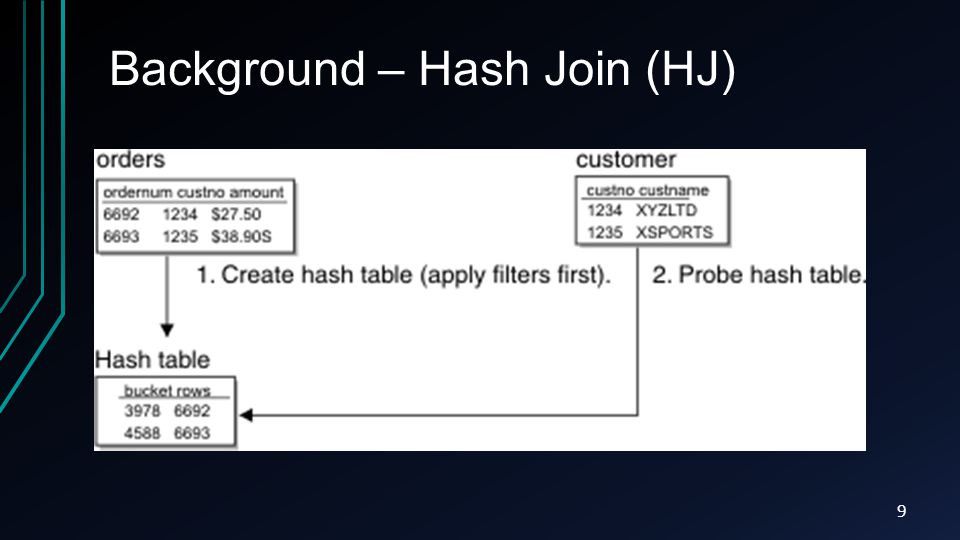 Background – Hash Join (HJ)

orders

| ordernum | custno | amount |
|---|---|---|
| 6692 | 1234 | $27.50 |
| 6693 | 1235 | $38.90S |

customer

| custno | custname |
|---|---|
| 1234 | XYZLTD |
| 1235 | XSPORTS |

1. Create hash table (apply filters first).

2. Probe hash table.

Hash table

| bucket | rows |
|---|---|
| 3978 | 6692 |
| 4588 | 6693 |

9